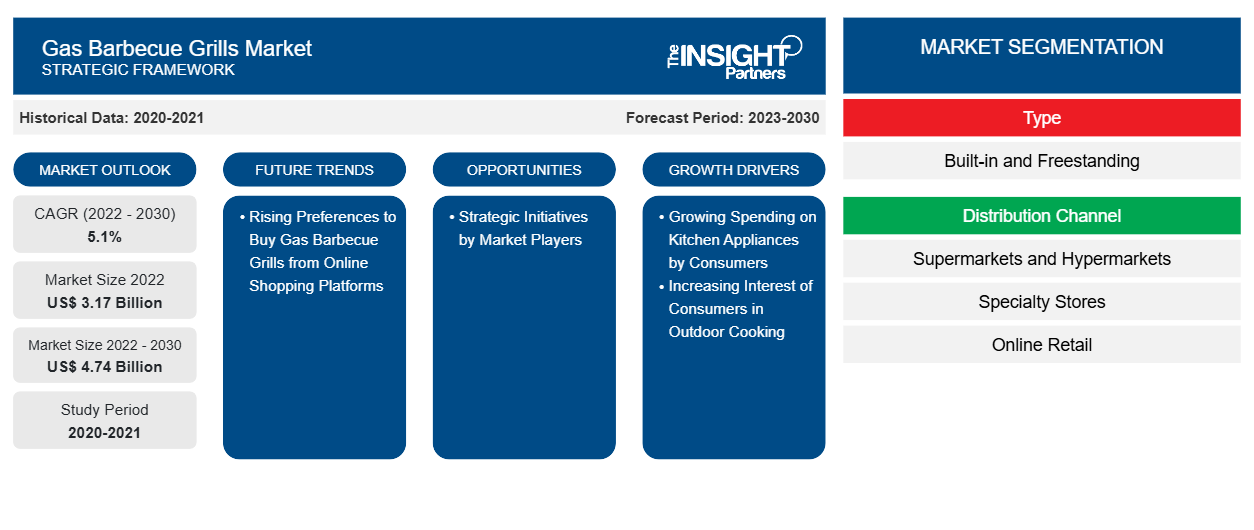 Gas Barbecue Grills Market
STRATEGIC FRAMEWORK

The INSIGHT Partners

Historical Data: 2020-2021

Forecast Period: 2023-2030

MARKET OUTLOOK

CAGR (2022 - 2030)
5.1%

Market Size 2022
US$ 3.17 Billion

Market Size 2022 - 2030
US$ 4.74 Billion

Study Period
2020-2021

FUTURE TRENDS

• Rising Preferences to Buy Gas Barbecue Grills from Online Shopping Platforms

OPPORTUNITIES

• Strategic Initiatives by Market Players

GROWTH DRIVERS

• Growing Spending on Kitchen Appliances by Consumers
• Increasing Interest of Consumers in Outdoor Cooking

MARKET SEGMENTATION

Type

Built-in and Freestanding

Distribution Channel

Supermarkets and Hypermarkets

Specialty Stores

Online Retail